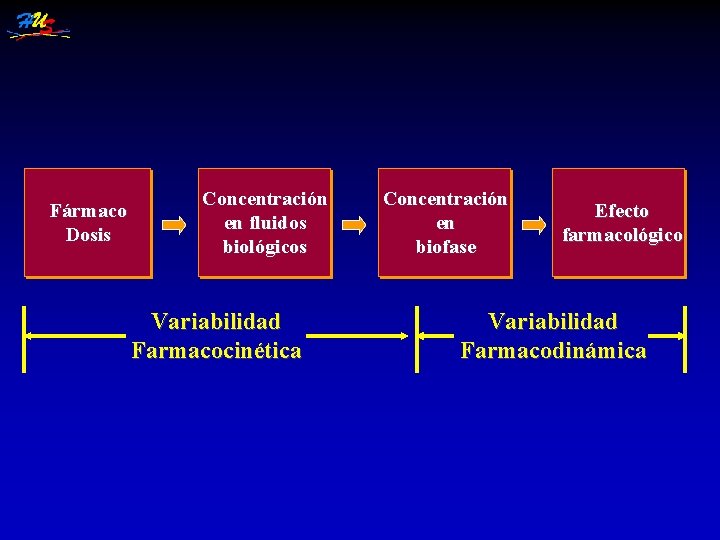 HUS

Fármaco Dosis

Concentración en fluidos biológicos

Concentración en biofase

Efecto farmacológico

Variabilidad Farmacocinética

Variabilidad Farmacodinámica